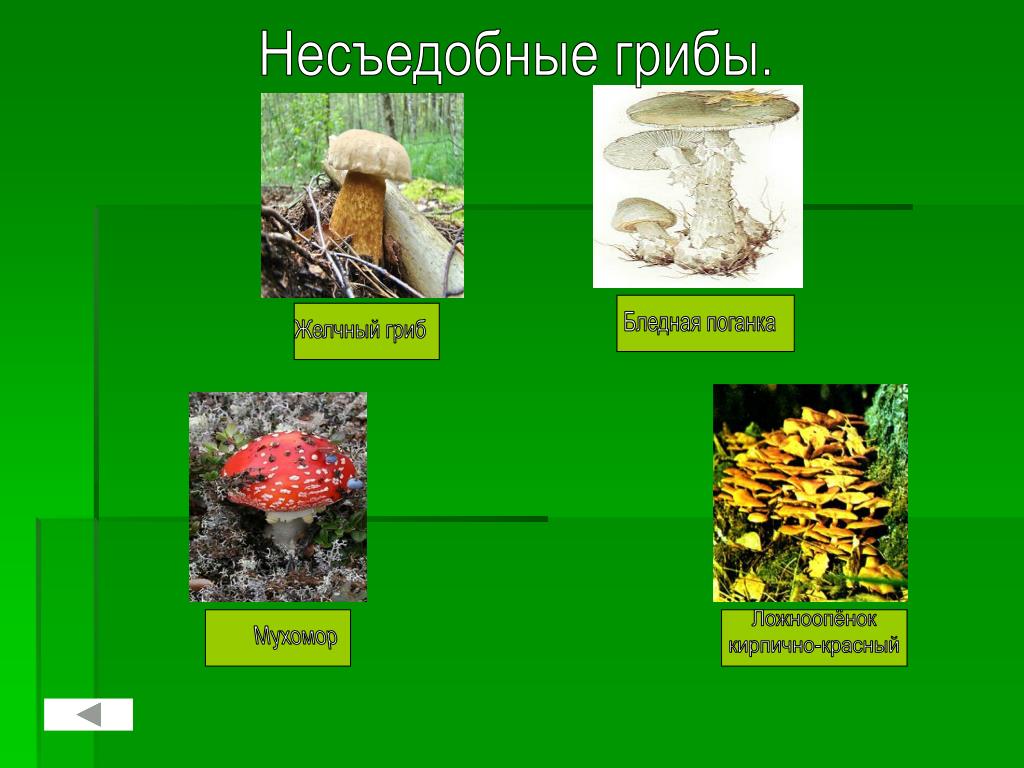 Несъедобные грибы.

Желчный гриб

Бледная поганка

Мухомор

Ложноопёнок кирпично-красный